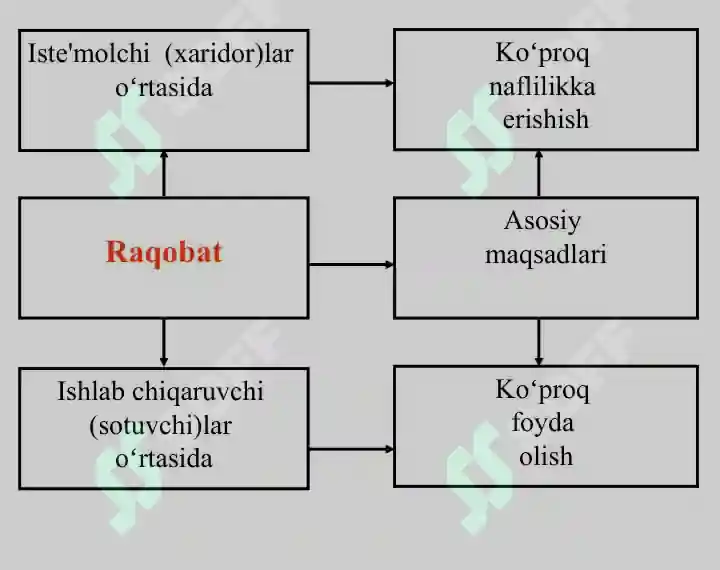 Iste'molchi (xaridor)lar o‘rtasida

Ko‘proq naflilikka erishish

Raqobat

Asosiy maqsadlari

Ishlab chiqaruvchi (sotuvchi)lar o‘rtasida

Ko‘proq foyda olish